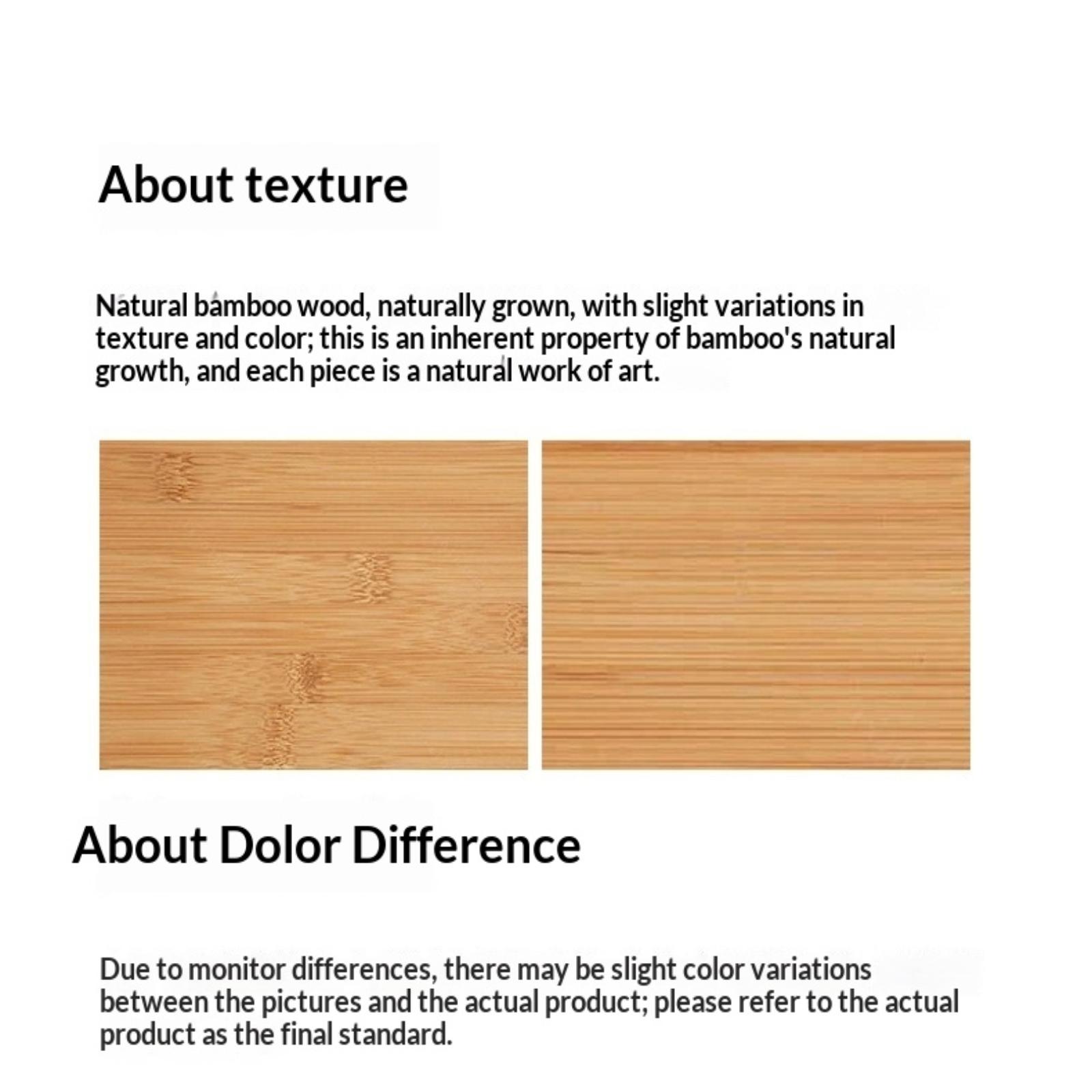 About texture

Natural bamboo wood, naturally grown, with slight variations in texture and color; this is an inherent property of bamboo's natural growth, and each piece is a natural work of art.

About Dolor Difference

Due to monitor differences, there may be slight color variations between the pictures and the actual product; please refer to the actual product as the final standard.